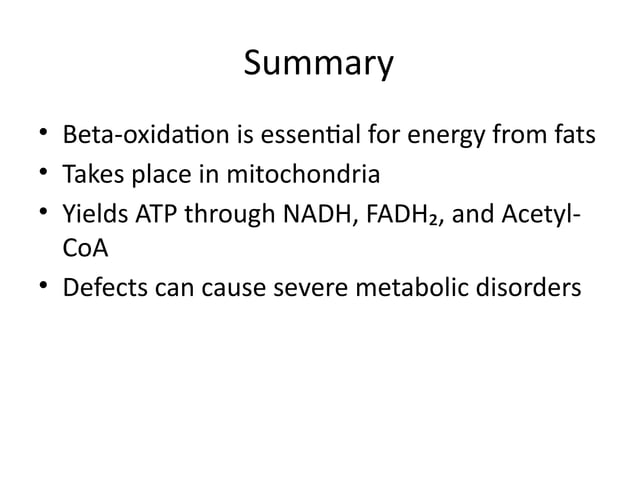 Summary

• Beta-oxidation is essential for energy from fats
• Takes place in mitochondria
• Yields ATP through NADH, $FADH_2$, and Acetyl-CoA
• Defects can cause severe metabolic disorders